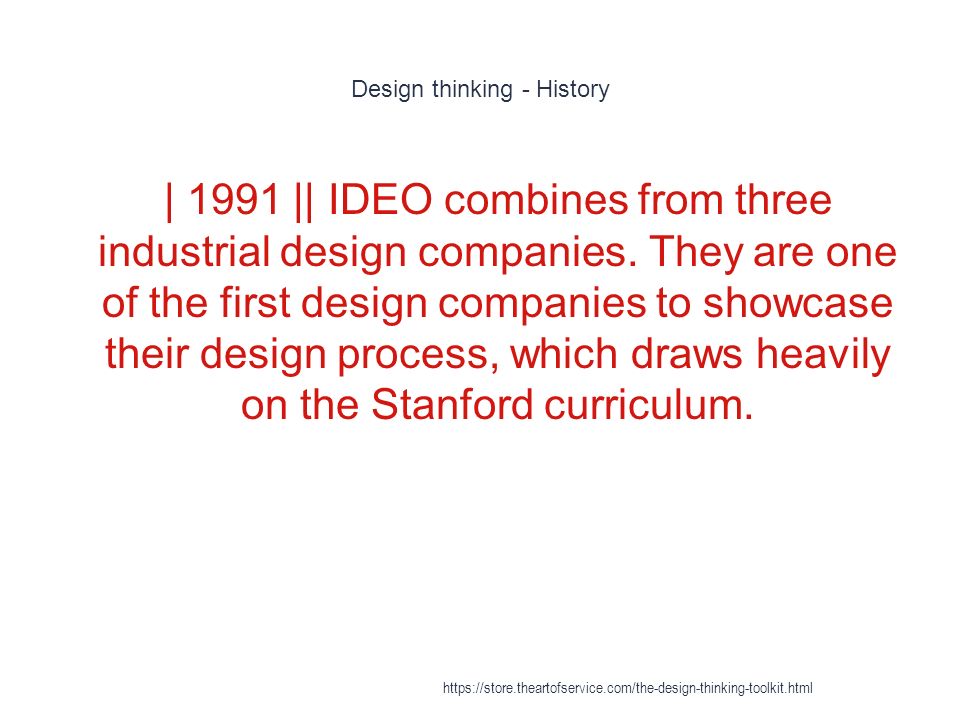 Design thinking - History

| 1991 || IDEO combines from three industrial design companies. They are one of the first design companies to showcase their design process, which draws heavily on the Stanford curriculum.

https://store.theartofservice.com/the-design-thinking-toolkit.html